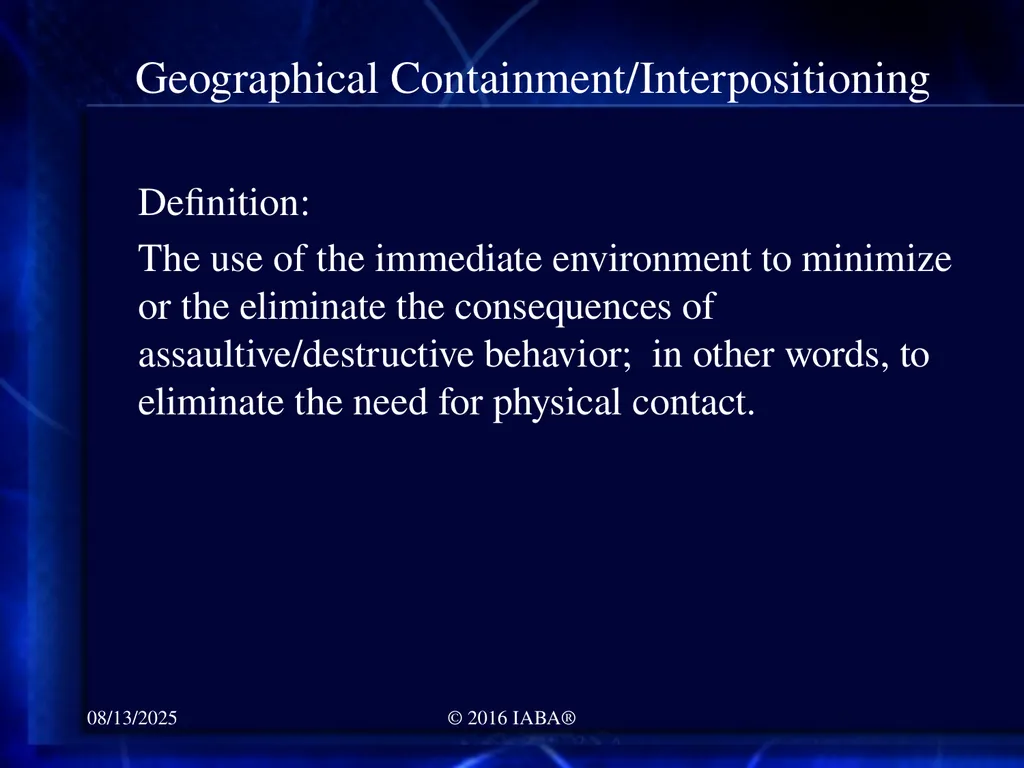 Geographical Containment/Interpositioning

Definition:

The use of the immediate environment to minimize or the eliminate the consequences of assaultive/destructive behavior; in other words, to eliminate the need for physical contact.

08/13/2025

© 2016 IABA®